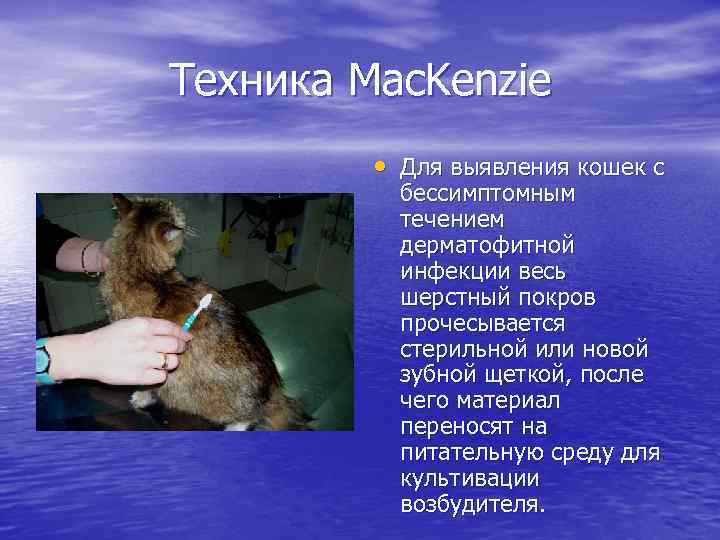 Техника MacKenzie

• Для выявления кошек с бессимптомным течением дерматофитной инфекции весь шерстный покров прочесывается стерильной или новой зубной щеткой, после чего материал переносят на питательную среду для культивации возбудителя.